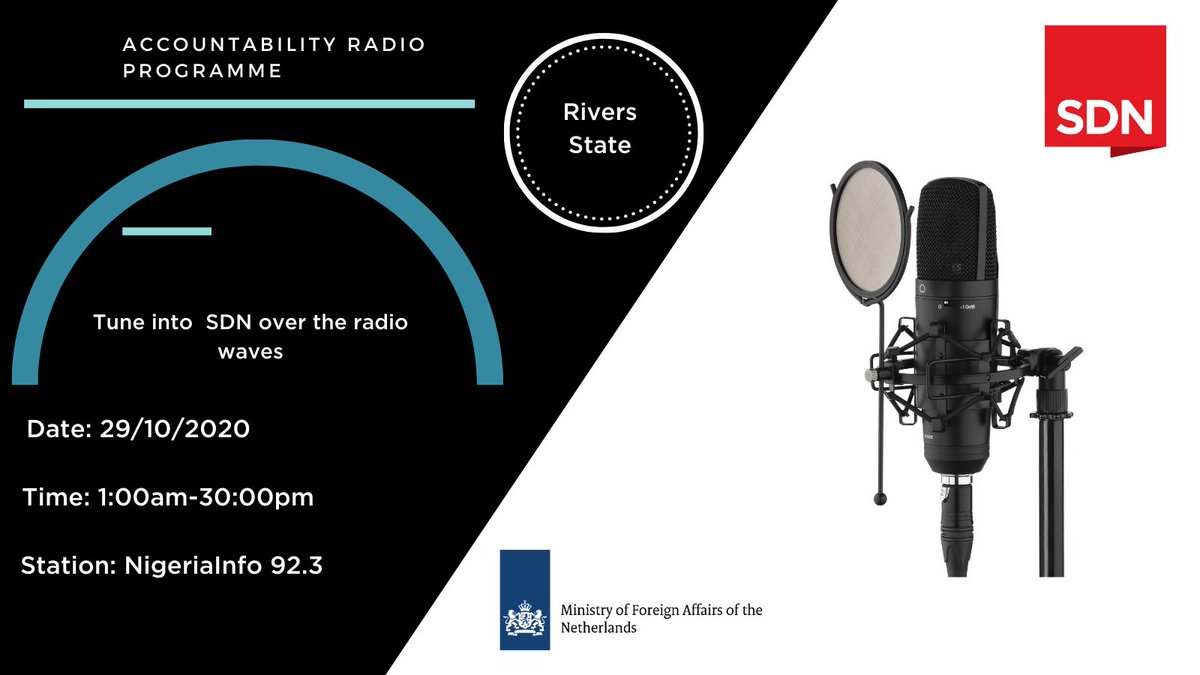 ACCOUNTABILITY RADIO PROGRAMME

Rivers State

SDN

Tune into SDN over the radio waves

Date: 29/10/2020

Time: 1:00am-30:00pm

Station: NigeriaInfo 92.3

Ministry of Foreign Affairs of the Netherlands